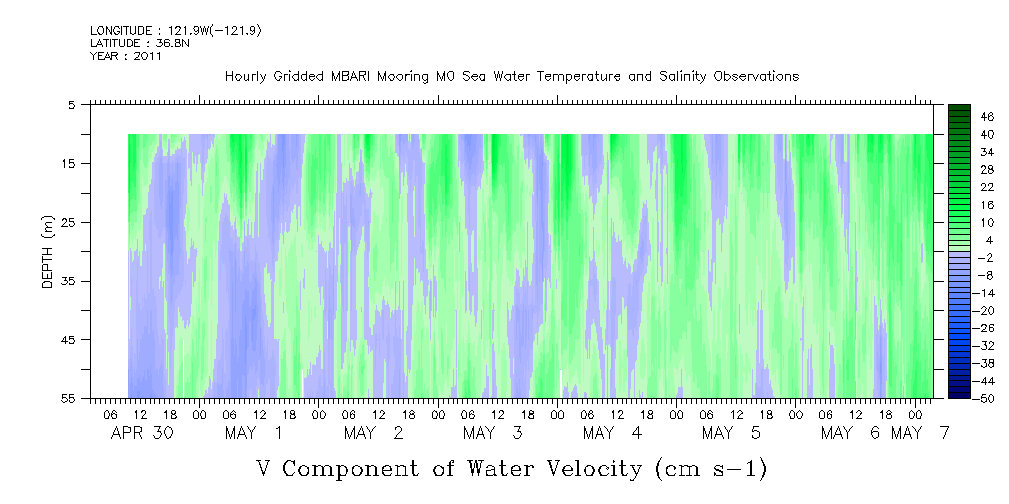 LONGITUDE : 121.9W(-121.9)
LATITUDE : 36.8N
YEAR : 2011

Hourly Gridded MBARI Mooring M0 Sea Water Temperature and Salinity Observations

DEPTH (m)

5
15
25
35
45
55

46
40
34
28
22
16
10
4
-2
-8
-14
-20
-26
-32
-38
-44
-50

06 12 18 00 06 12 18 00 06 12 18 00 06 12 18 00 06 12 18 00 06 12 18 00 06 12 18 00

APR 30 MAY 1 MAY 2 MAY 3 MAY 4 MAY 5 MAY 6 MAY 7

V Component of Water Velocity (cm s-1)